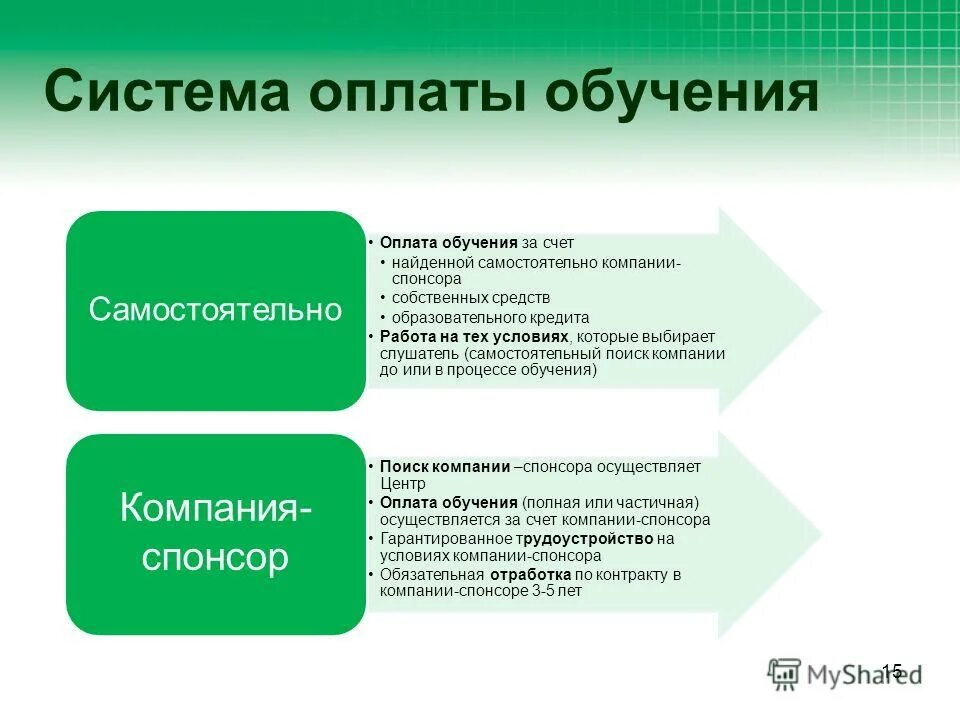 Система оплаты обучения

Самостоятельно

• Оплата обучения за счет
  • найденной самостоятельно компании-спонсора
  • собственных средств
  • образовательного кредита
• Работа на тех условиях, которые выбирает слушатель (самостоятельный поиск компании до или в процессе обучения)

Компания-спонсор

• Поиск компании –спонсора осуществляет Центр
• Оплата обучения (полная или частичная) осуществляется за счет компании-спонсора
• Гарантированное трудоустройство на условиях компании-спонсора
• Обязательная отработка по контракту в компании-спонсоре 3-5 лет

15

MyShared